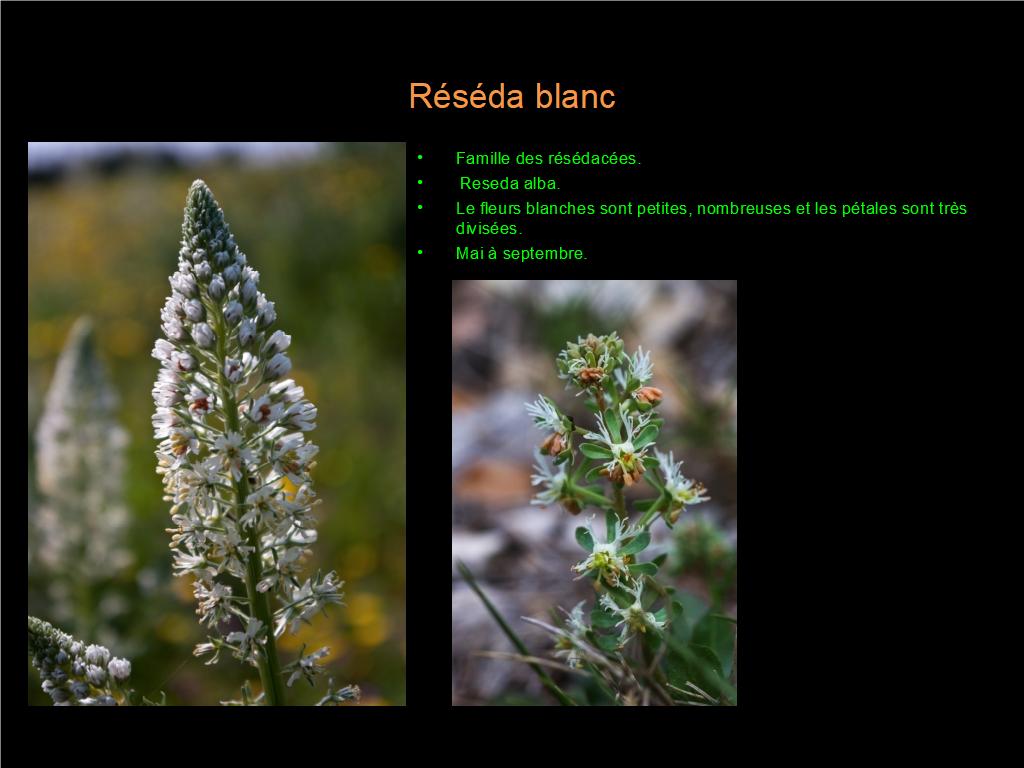 Réséda blanc

• Famille des résédacées.
• Reseda alba.
• Le fleurs blanches sont petites, nombreuses et les pétales sont très divisées.
• Mai à septembre.